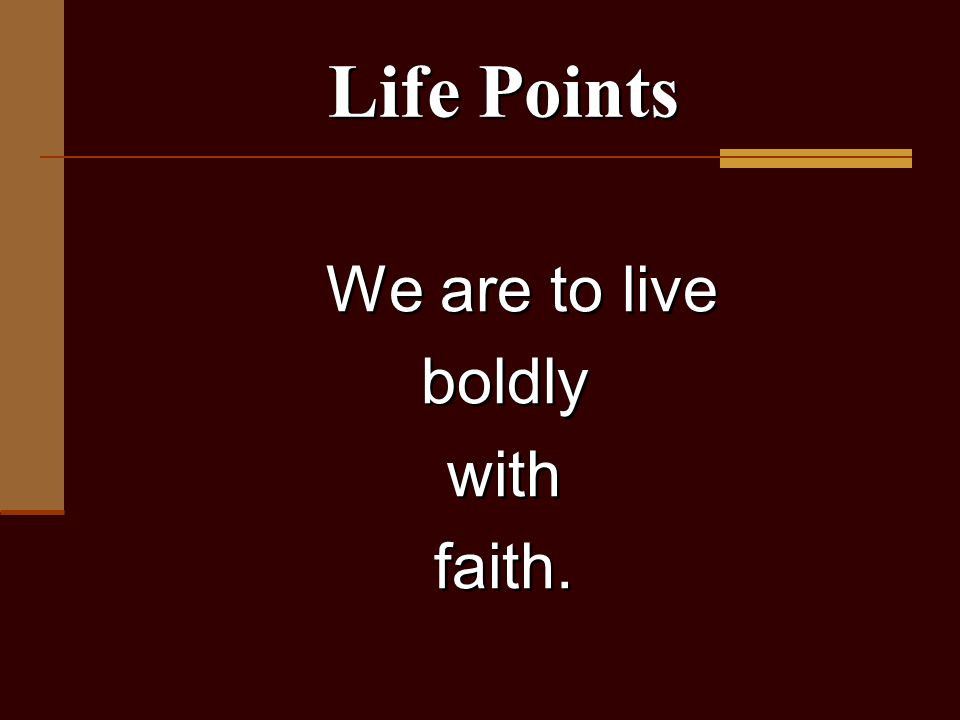 Life Points

We are to live
boldly
with
faith.